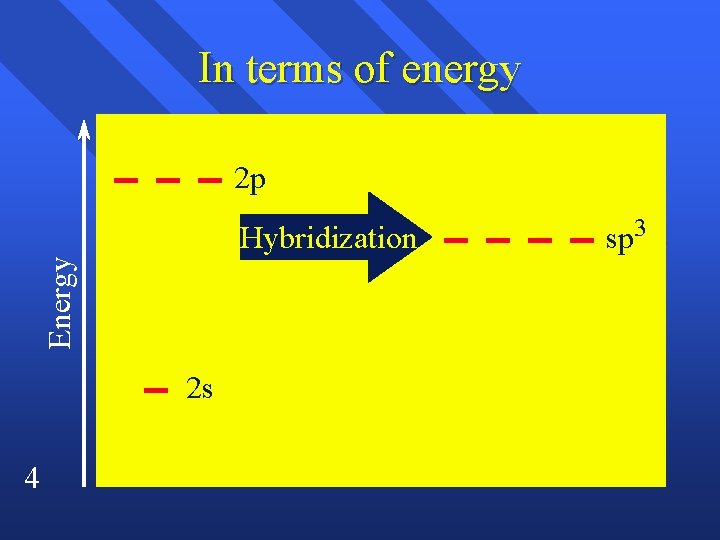 In terms of energy

Energy

2p

Hybridization

$sp^3$

2s

4